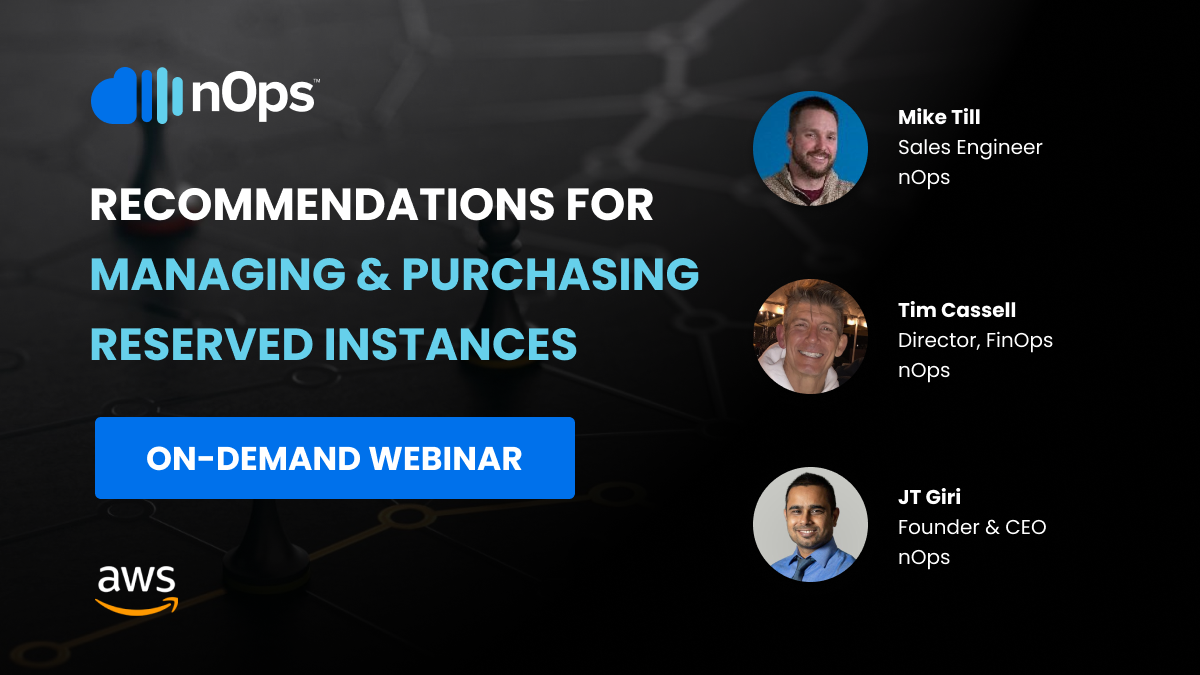 nOps™

RECOMMENDATIONS FOR MANAGING & PURCHASING RESERVED INSTANCES

ON-DEMAND WEBINAR

aws

Mike Till
Sales Engineer
nOps

Tim Cassell
Director, FinOps
nOps

JT Giri
Founder & CEO
nOps